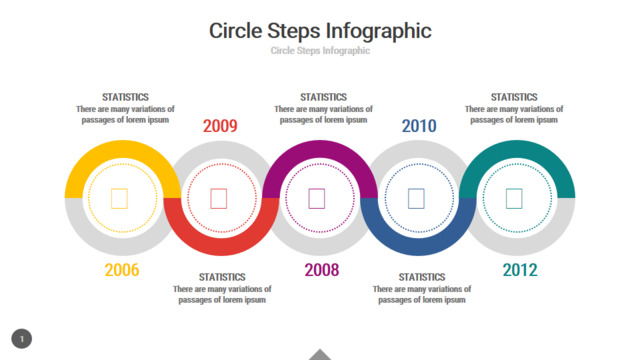 Circle Steps Infographic

Circle Steps Infographic

STATISTICS
There are many variations of passages of lorem ipsum

2009

STATISTICS
There are many variations of passages of lorem ipsum

2010

STATISTICS
There are many variations of passages of lorem ipsum

2006

STATISTICS
There are many variations of passages of lorem ipsum

2008

STATISTICS
There are many variations of passages of lorem ipsum

2012

1